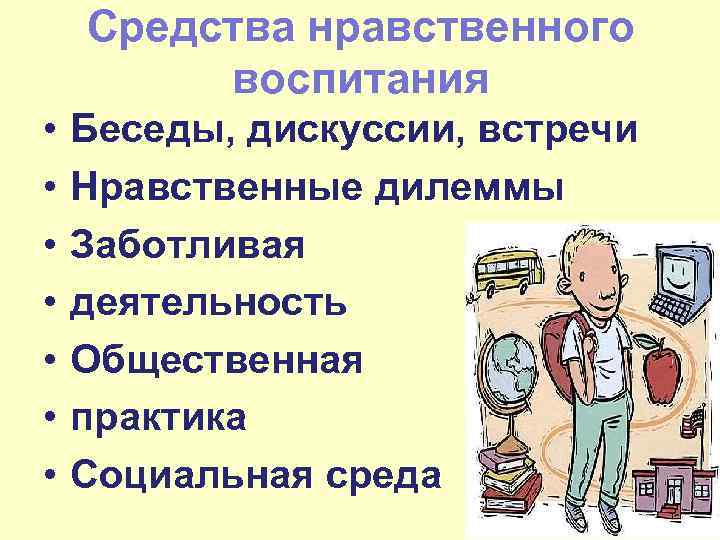 Средства нравственного воспитания

• Беседы, дискуссии, встречи
• Нравственные дилеммы
• Заботливая
• деятельность
• Общественная
• практика
• Социальная среда